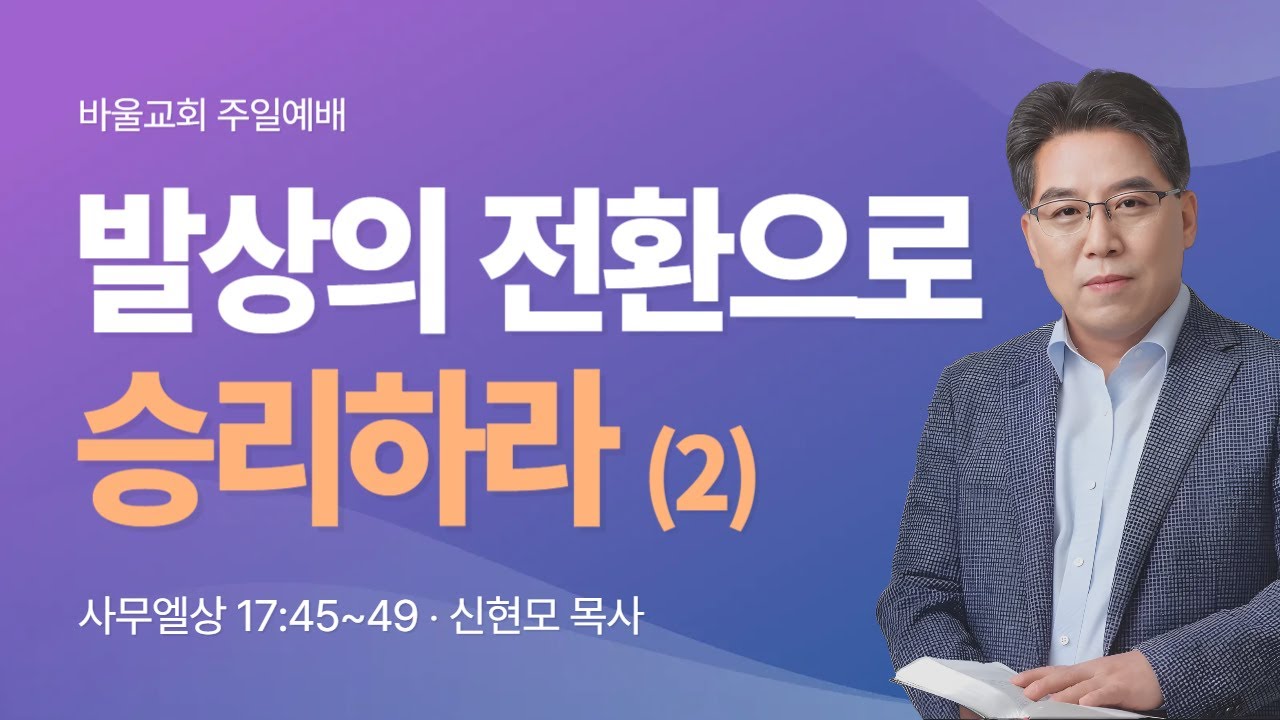 바울교회 주일예배

발상의 전환으로
승리하라 (2)

사무엘상 17:45~49 · 신현모 목사